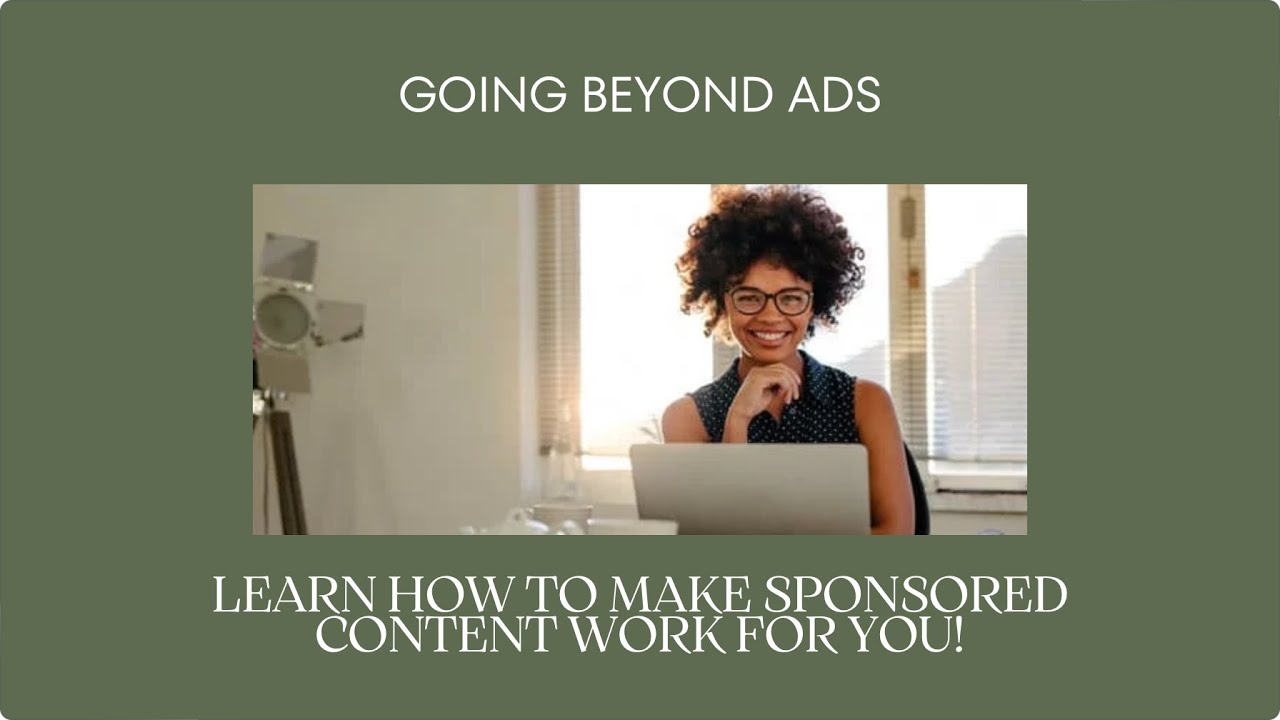 GOING BEYOND ADS

LEARN HOW TO MAKE SPONSORED CONTENT WORK FOR YOU!